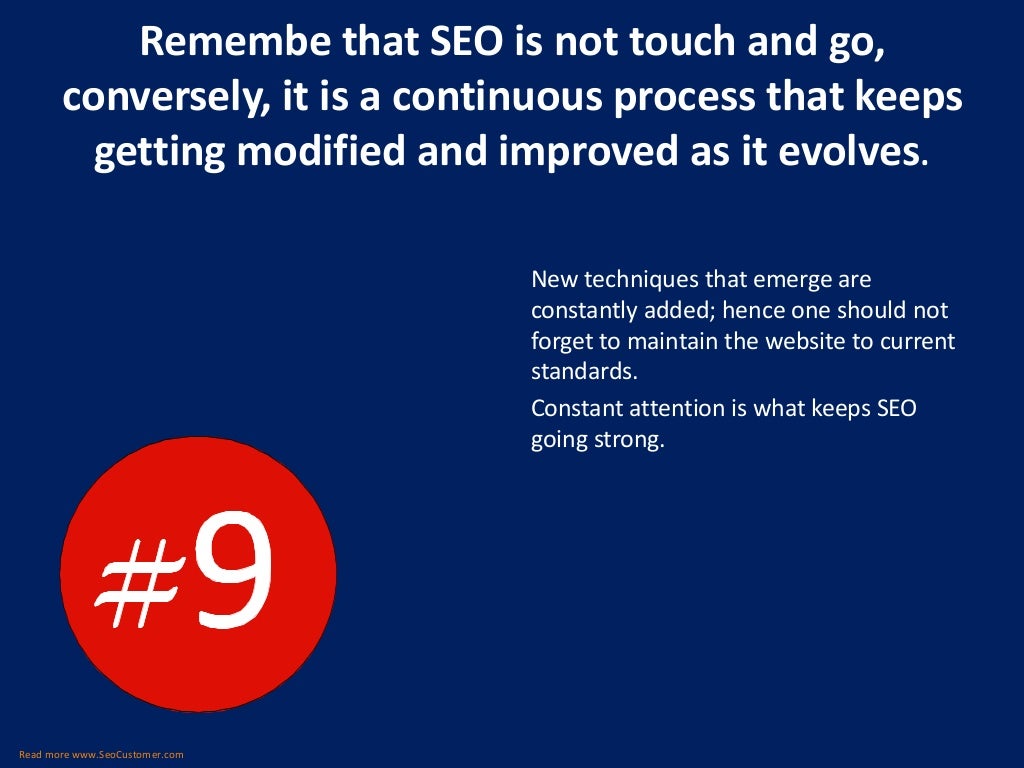 Remembe that SEO is not touch and go, conversely, it is a continuous process that keeps getting modified and improved as it evolves.

New techniques that emerge are constantly added; hence one should not forget to maintain the website to current standards.

Constant attention is what keeps SEO going strong.

#9

Read more www.SeoCustomer.com